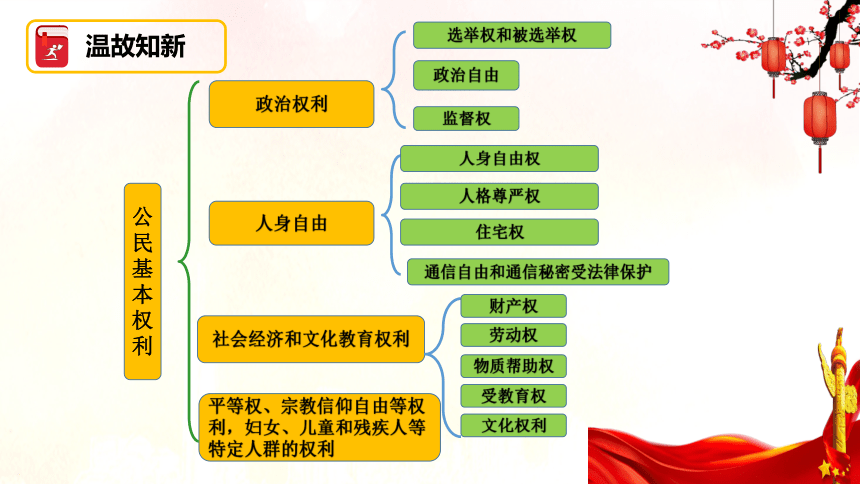 温故知新

公民基本权利

政治权利
选举权和被选举权
政治自由
监督权

人身自由
人身自由权
人格尊严权
住宅权
通信自由和通信秘密受法律保护

社会经济和文化教育权利
财产权
劳动权
物质帮助权
受教育权
文化权利

平等权、宗教信仰自由等权利，妇女、儿童和残疾人等特定人群的权利